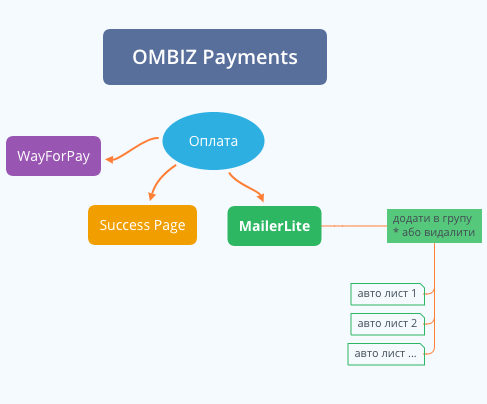 OMBIZ Payments

Оплата

WayForPay

Success Page

MailerLite

додати в групу
* або видалити

авто лист 1

авто лист 2

авто лист ...